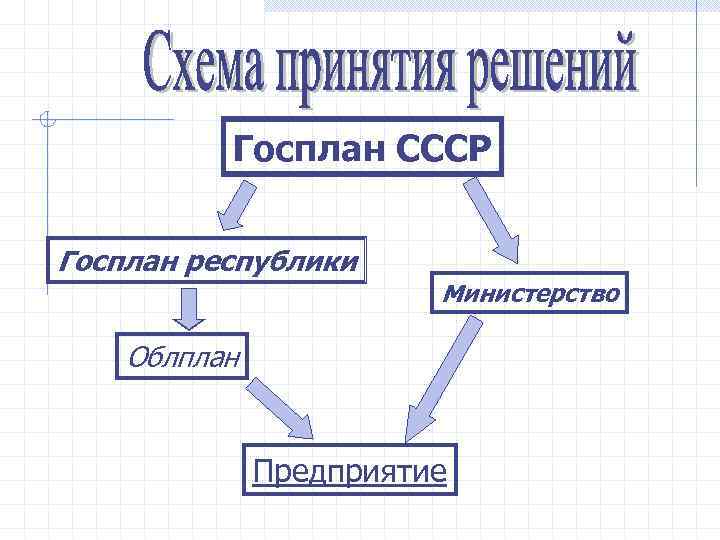 Схема принятия решений

Госплан СССР

Госплан республики

Министерство

Облплан

Предприятие